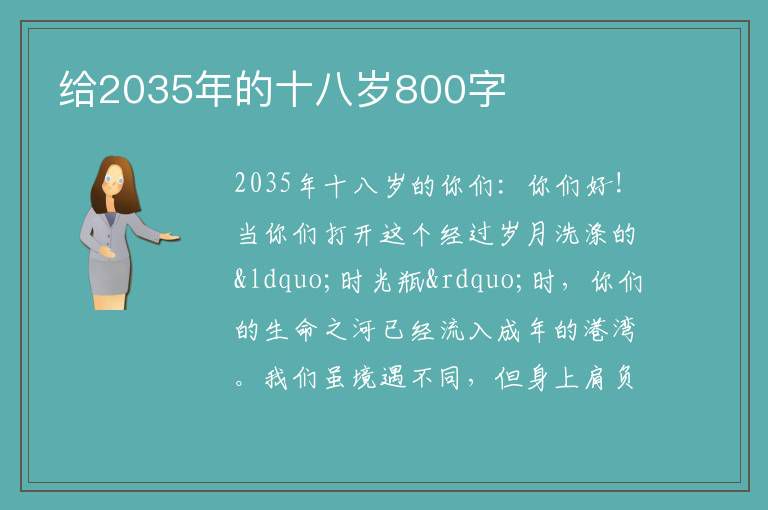 给2035年的十八岁800字

2035年十八岁的你们：你们好!当你们打开这个经过岁月洗涤的&ldquo;时光瓶&rdquo;时，你们的生命之河已经流入成年的港湾。我们虽境遇不同，但身上肩负